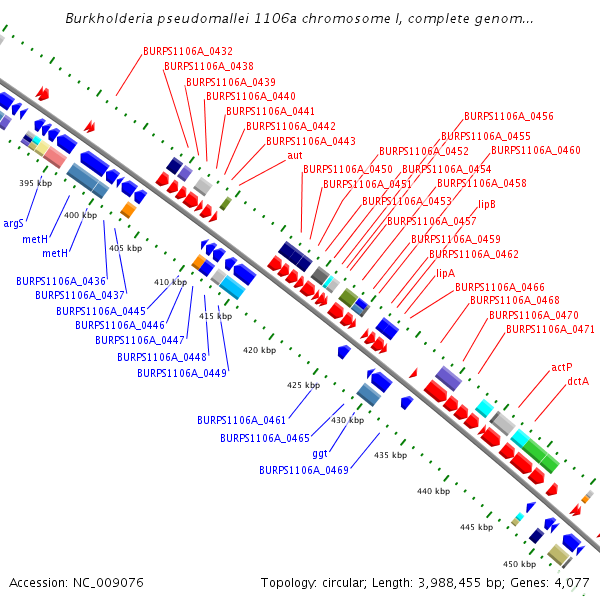 Burkholderia pseudomallei 1106a chromosome I, complete genom...

BURPS1106A_0432
BURPS1106A_0438
BURPS1106A_0439
BURPS1106A_0440
BURPS1106A_0441
BURPS1106A_0442
BURPS1106A_0443
aut
BURPS1106A_0456
BURPS1106A_0455
BURPS1106A_0452
BURPS1106A_0460
BURPS1106A_0450
BURPS1106A_0454
BURPS1106A_0451
BURPS1106A_0458
BURPS1106A_0453
lipB
BURPS1106A_0457
BURPS1106A_0459
BURPS1106A_0462
lipA
BURPS1106A_0466
BURPS1106A_0468
BURPS1106A_0470
BURPS1106A_0471
actP
dctA

395 kbp
400 kbp
405 kbp
410 kbp
415 kbp
420 kbp
425 kbp
430 kbp
435 kbp
440 kbp
445 kbp
450 kbp

argS
metH
metH
BURPS1106A_0436
BURPS1106A_0437
BURPS1106A_0445
BURPS1106A_0446
BURPS1106A_0447
BURPS1106A_0448
BURPS1106A_0449
BURPS1106A_0461
BURPS1106A_0465
ggt
BURPS1106A_0469

Accession: NC_009076
Topology: circular; Length: 3,988,455 bp; Genes: 4,077